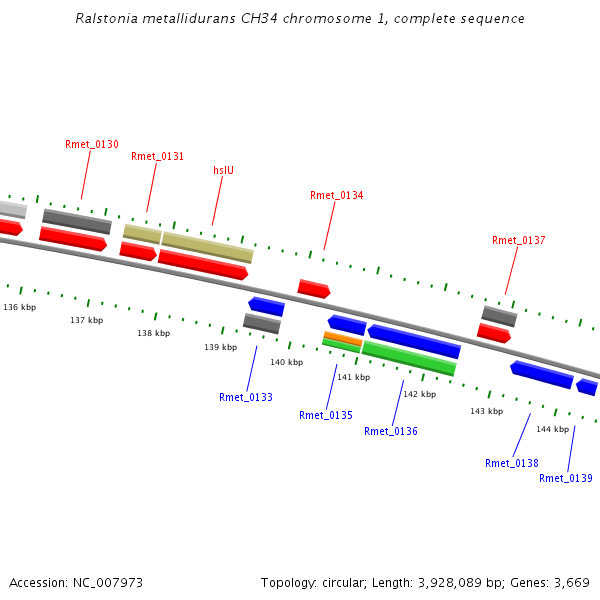 Ralstonia metallidurans CH34 chromosome 1, complete sequence

Rmet_0130

Rmet_0131

hslU

Rmet_0134

Rmet_0137

136 kbp

137 kbp

138 kbp

139 kbp

140 kbp

141 kbp

142 kbp

143 kbp

144 kbp

Rmet_0133

Rmet_0135

Rmet_0136

Rmet_0138

Rmet_0139

Accession: NC_007973

Topology: circular; Length: 3,928,089 bp; Genes: 3,669